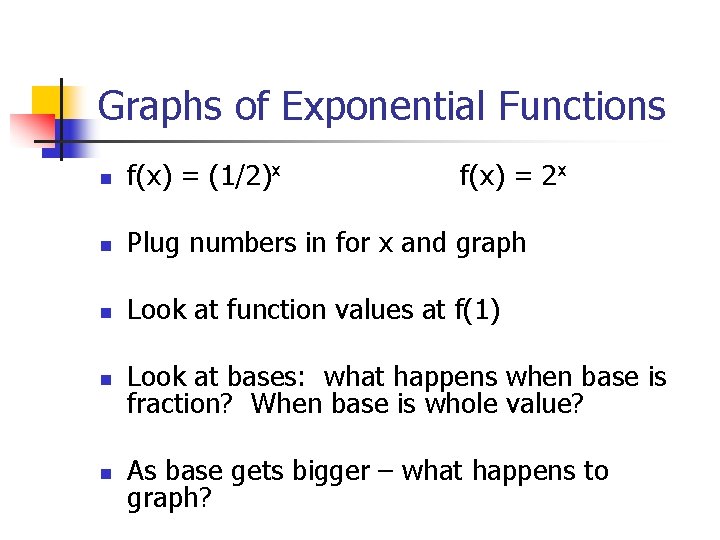 Graphs of Exponential Functions

- $f(x) = (1/2)^x$ $f(x) = 2^x$
- Plug numbers in for x and graph
- Look at function values at f(1)
- Look at bases: what happens when base is fraction? When base is whole value?
- As base gets bigger – what happens to graph?